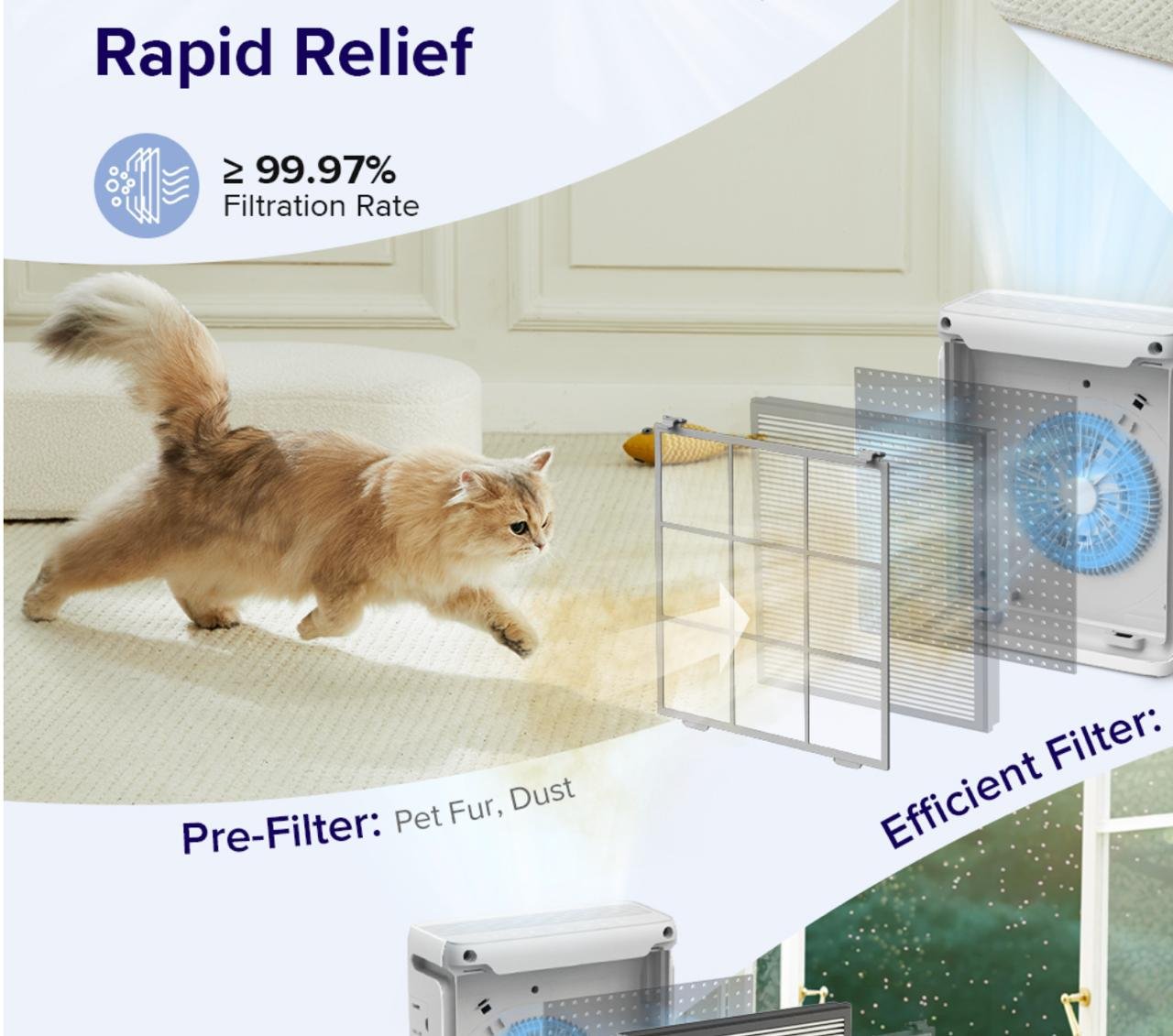 Rapid Relief

≥ 99.97%
Filtration Rate

Pre-Filter: Pet Fur, Dust

Efficient Filter: